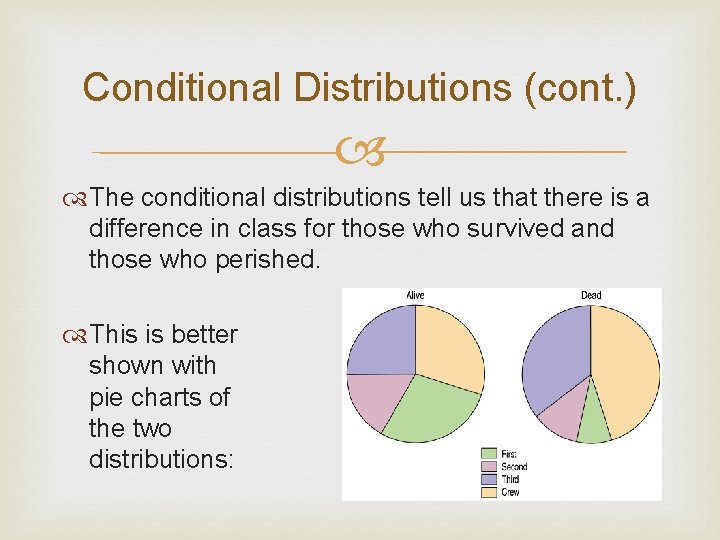 Conditional Distributions (cont.)

The conditional distributions tell us that there is a difference in class for those who survived and those who perished.

This is better shown with pie charts of the two distributions:

Alive

Dead

First
Second
Third
Crew